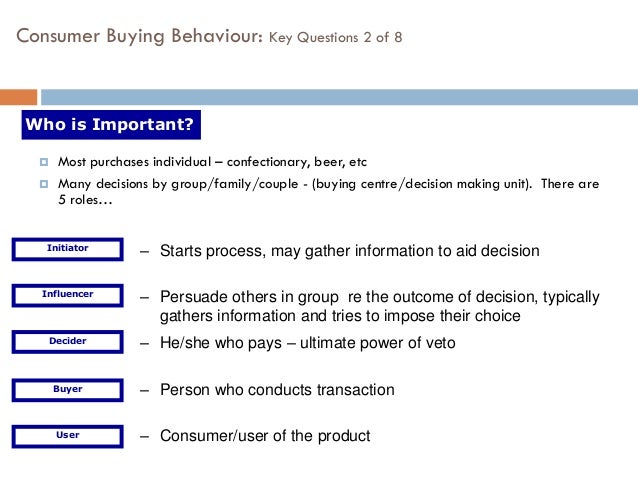 Consumer Buying Behaviour: Key Questions 2 of 8

Who is Important?

Most purchases individual – confectionary, beer, etc

Many decisions by group/family/couple - (buying centre/decision making unit). There are 5 roles…

Initiator

– Starts process, may gather information to aid decision

Influencer

– Persuade others in group re the outcome of decision, typically gathers information and tries to impose their choice

Decider

– He/she who pays – ultimate power of veto

Buyer

– Person who conducts transaction

User

– Consumer/user of the product